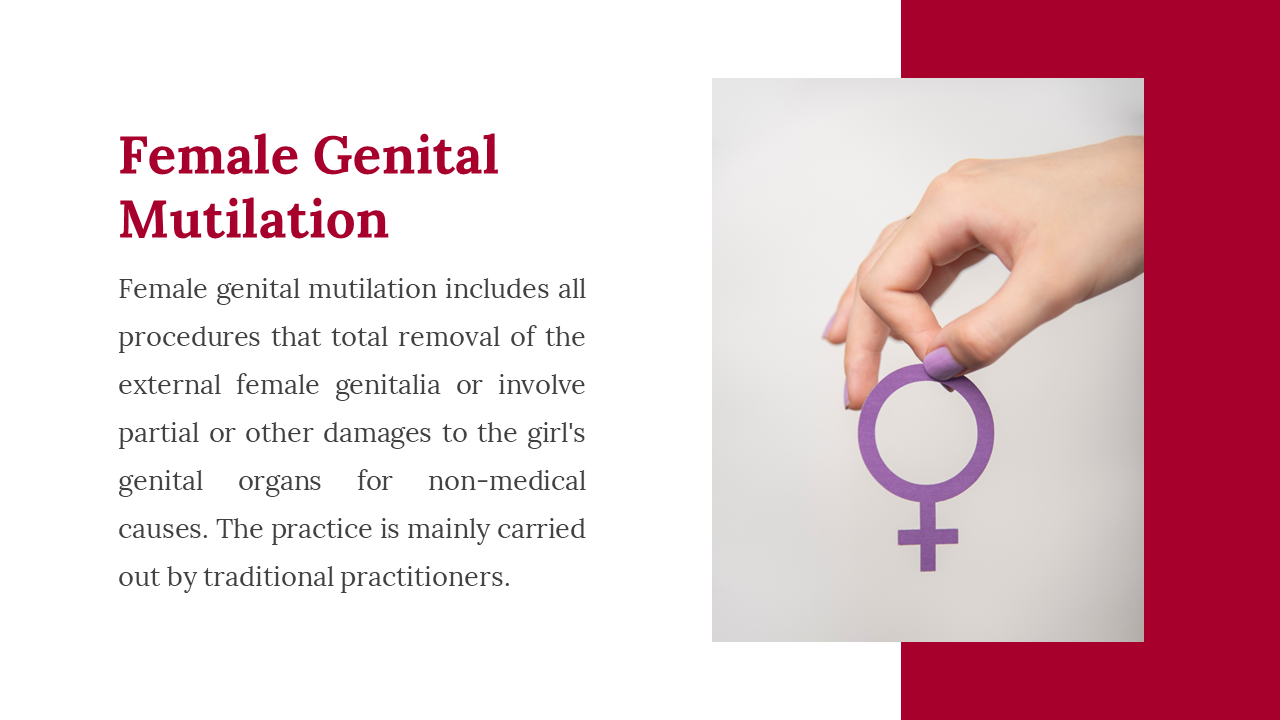 Female Genital Mutilation

Female genital mutilation includes all procedures that total removal of the external female genitalia or involve partial or other damages to the girl's genital organs for non-medical causes. The practice is mainly carried out by traditional practitioners.